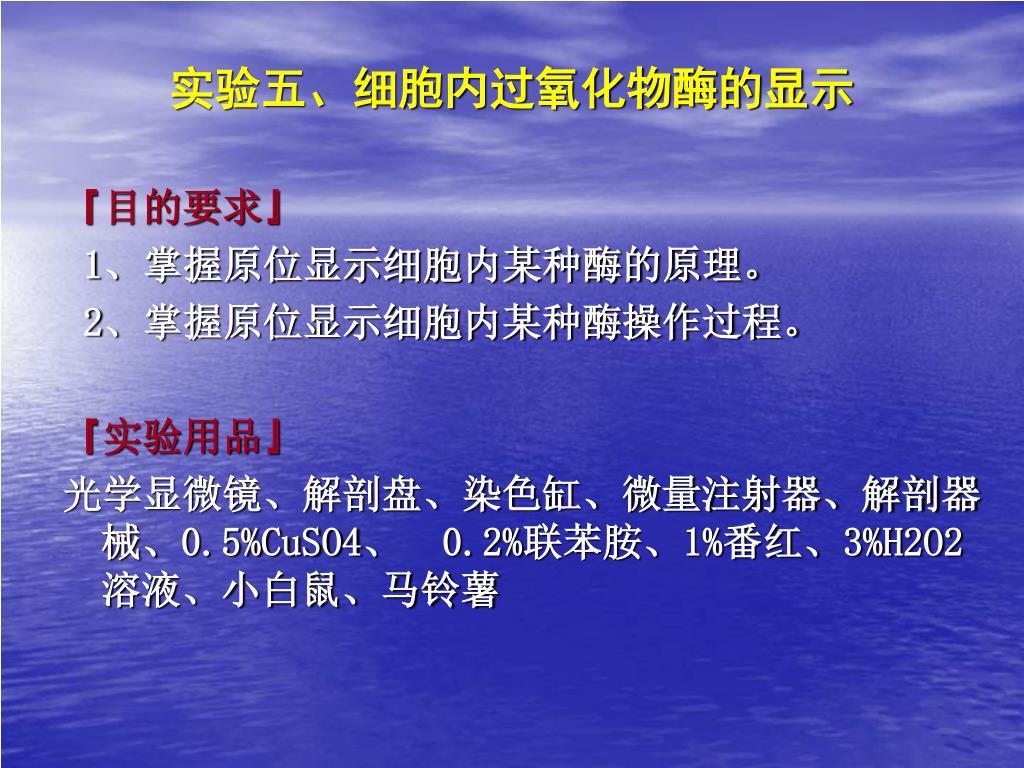 实验五、细胞内过氧化物酶的显示

『目的要求』
1、掌握原位显示细胞内某种酶的原理。
2、掌握原位显示细胞内某种酶操作过程。

『实验用品』
光学显微镜、解剖盘、染色缸、微量注射器、解剖器械、0.5%CuSO4、 0.2%联苯胺、1%番红、3%H2O2溶液、小白鼠、马铃薯